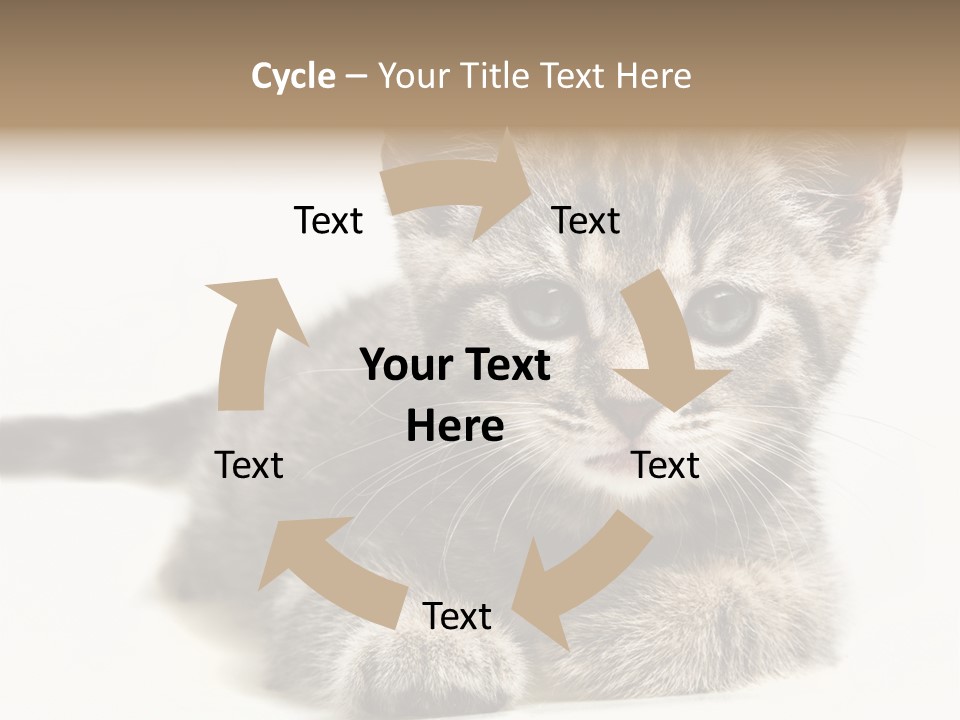 Cycle – Your Title Text Here

Text

Text

Your Text Here

Text

Text

Text